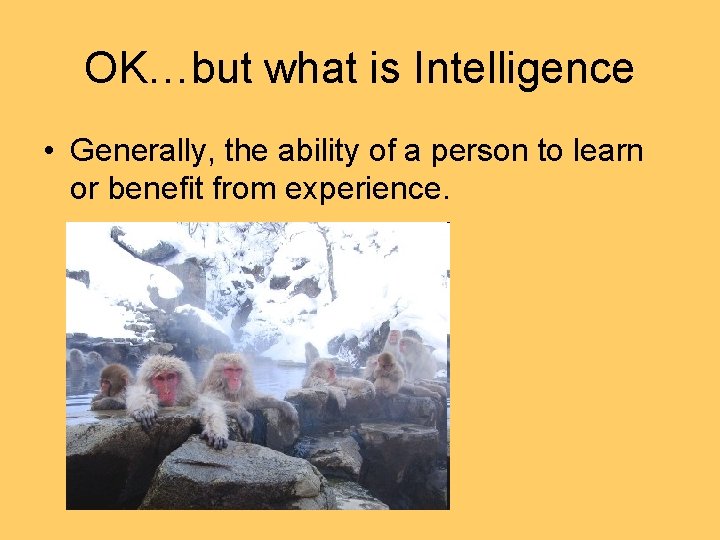 OK…but what is Intelligence

• Generally, the ability of a person to learn or benefit from experience.